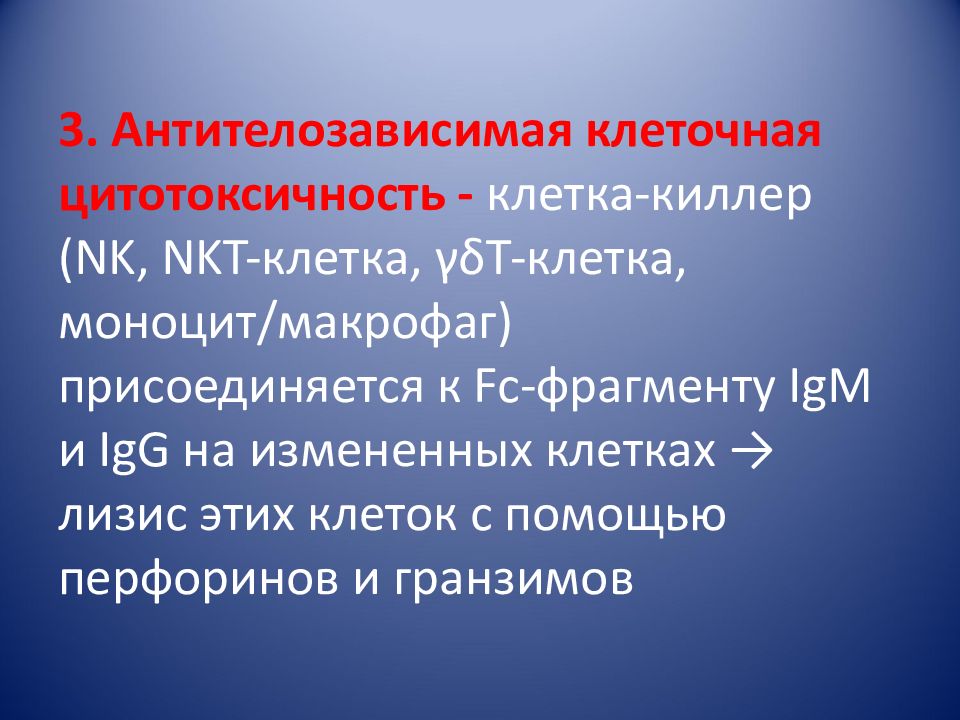 3. Антителозависимая клеточная цитотоксичность - клетка-киллер (NK, NKT-клетка, γδT-клетка, моноцит/макрофаг) присоединяется к Fc-фрагменту IgM и IgG на измененных клетках → лизис этих клеток с помощью перфоринов и гранзимов